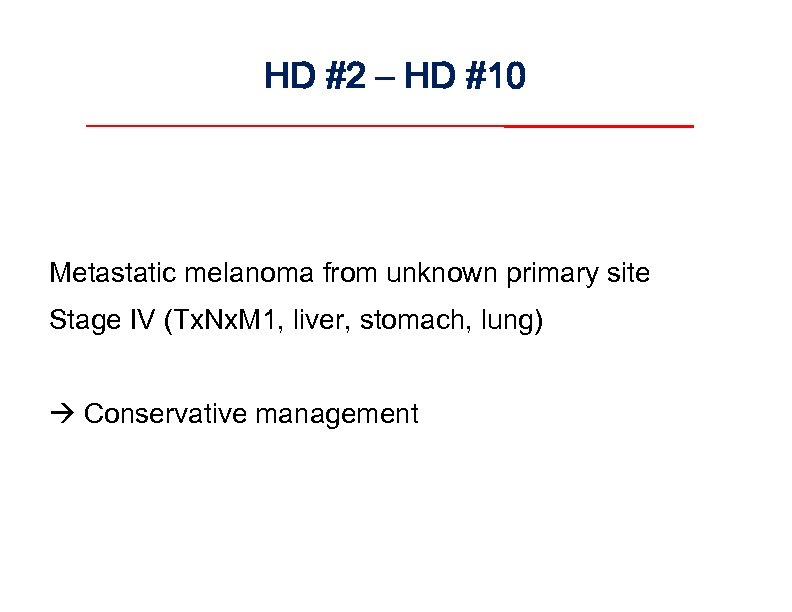 HD #2 – HD #10

Metastatic melanoma from unknown primary site

Stage IV (TxNxM1, liver, stomach, lung)

→ Conservative management